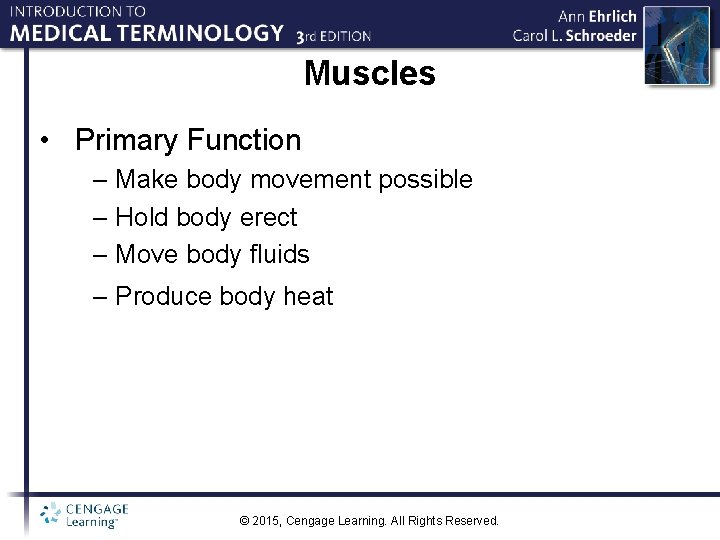 INTRODUCTION TO
MEDICAL TERMINOLOGY 3rd EDITION

Ann Ehrlich
Carol L. Schroeder

Muscles

• Primary Function
– Make body movement possible
– Hold body erect
– Move body fluids
– Produce body heat

CENGAGE Learning™

© 2015, Cengage Learning. All Rights Reserved.